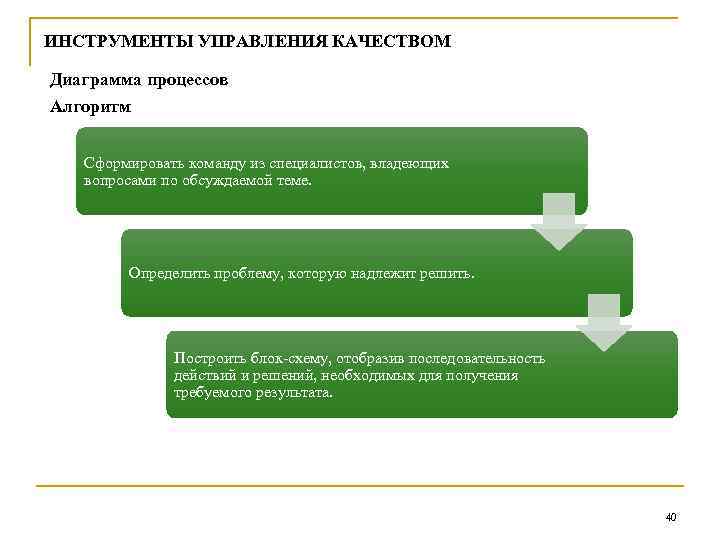 ИНСТРУМЕНТЫ УПРАВЛЕНИЯ КАЧЕСТВОМ

Диаграмма процессов

Алгоритм

Сформировать команду из специалистов, владеющих вопросами по обсуждаемой теме.

Определить проблему, которую надлежит решить.

Построить блок-схему, отобразив последовательность действий и решений, необходимых для получения требуемого результата.

40